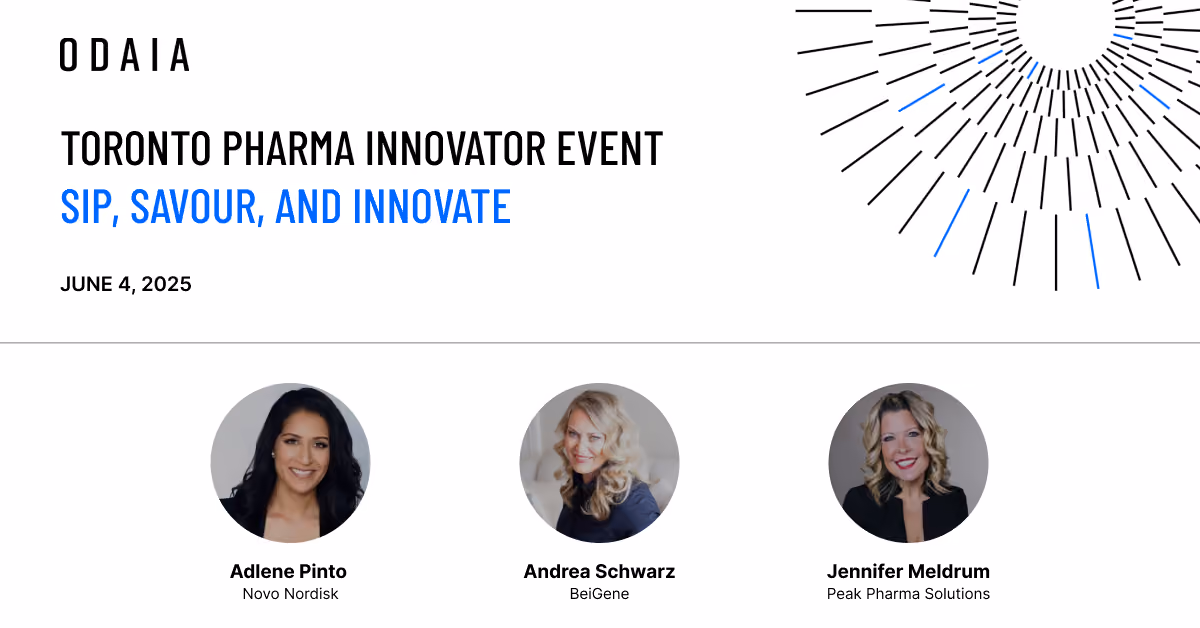 ODAIA

TORONTO PHARMA INNOVATOR EVENT
SIP, SAVOUR, AND INNOVATE

JUNE 4, 2025

Adlene Pinto
Novo Nordisk

Andrea Schwarz
BeiGene

Jennifer Meldrum
Peak Pharma Solutions